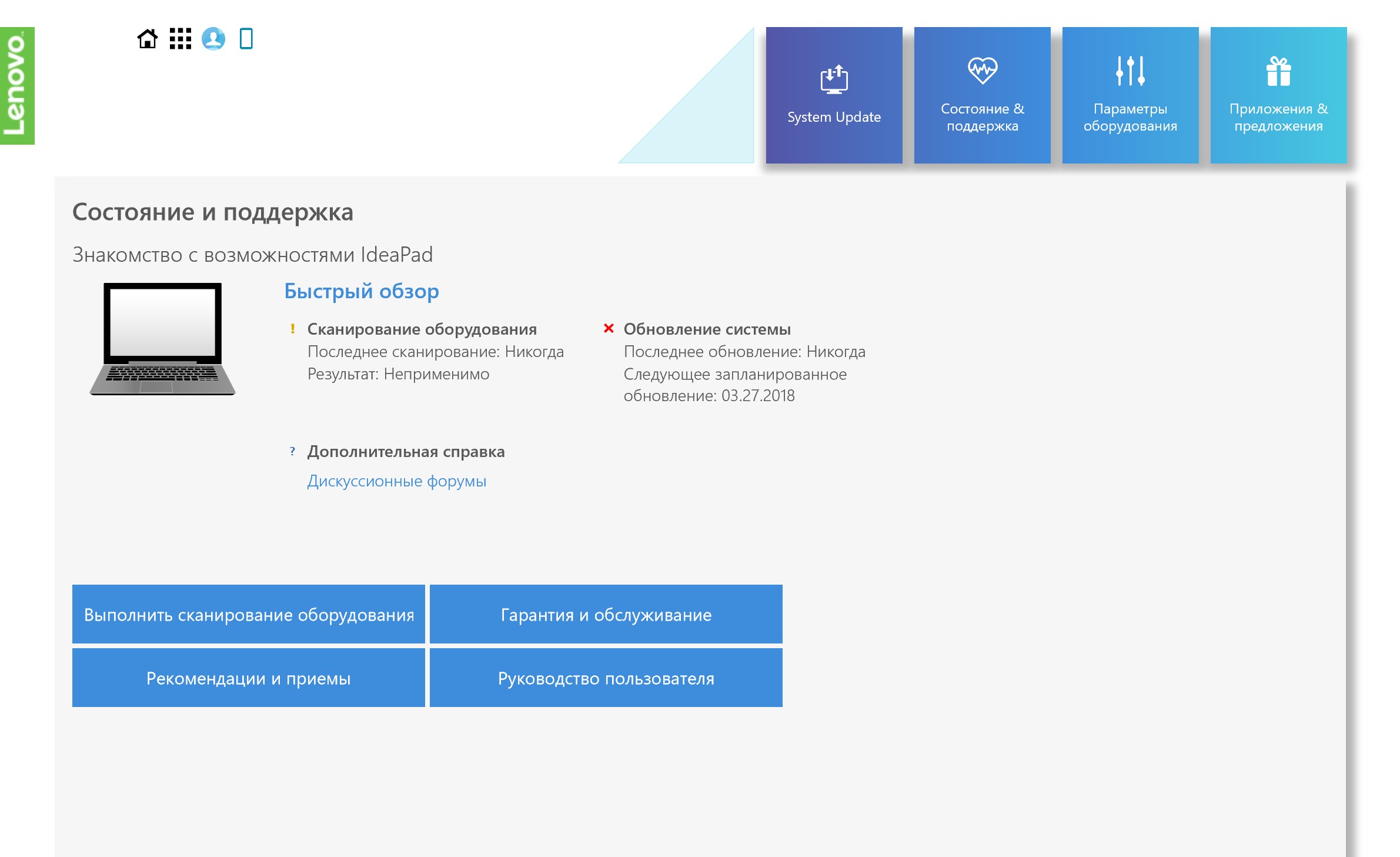 Lenovo

System Update

Состояние & поддержка

Параметры оборудования

Приложения & предложения

Состояние и поддержка

Знакомство с возможностями IdeaPad

Быстрый обзор

! Сканирование оборудования
Последнее сканирование: Никогда
Результат: Неприменимо

× Обновление системы
Последнее обновление: Никогда
Следующее запланированное обновление: 03.27.2018

? Дополнительная справка
Дискуссионные форумы

Выполнить сканирование оборудования

Гарантия и обслуживание

Рекомендации и приемы

Руководство пользователя